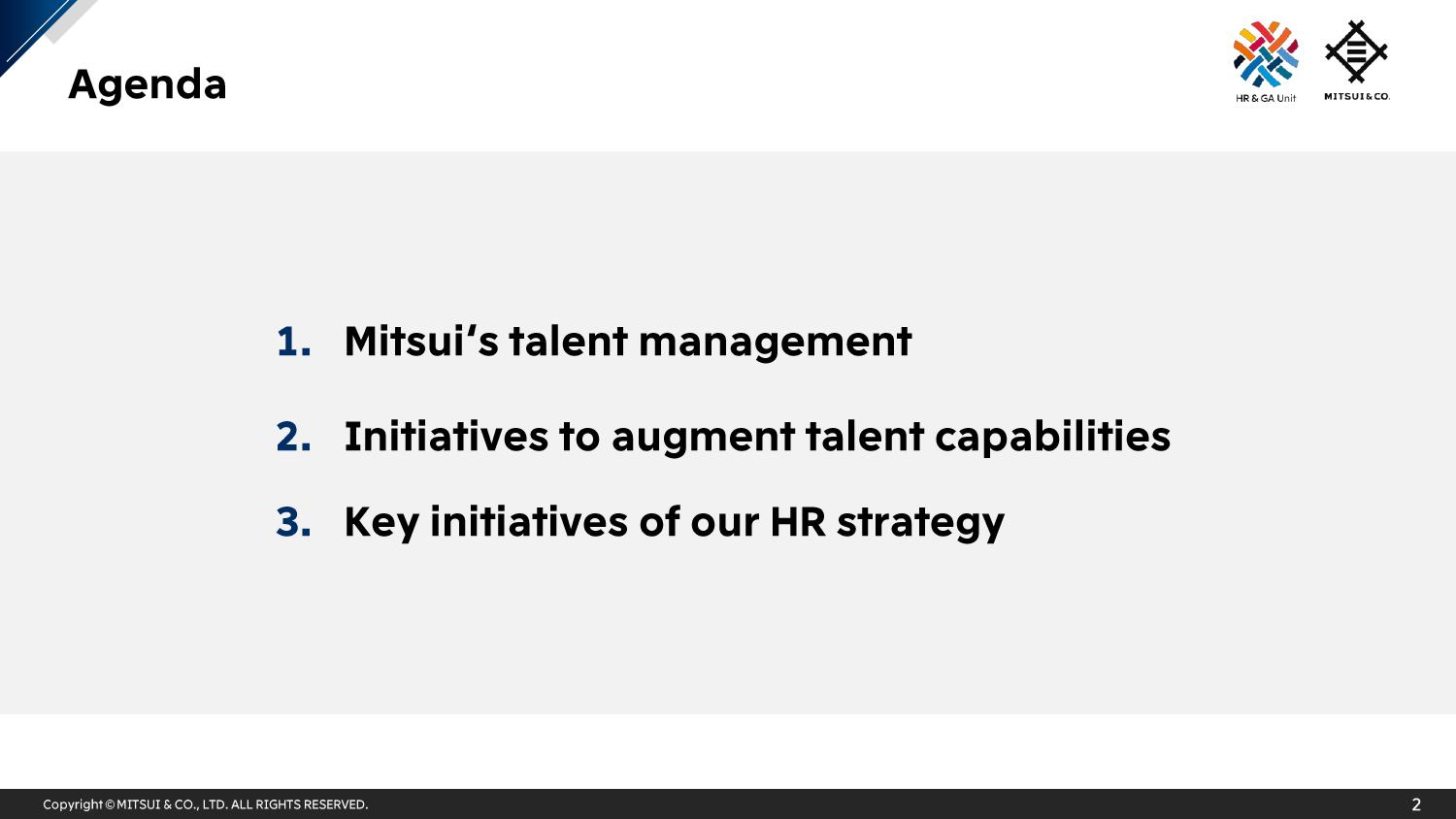 Agenda

HR & GA Unit

MITSUI & CO.

1. Mitsui's talent management

2. Initiatives to augment talent capabilities

3. Key initiatives of our HR strategy

Copyright © MITSUI & CO., LTD. ALL RIGHTS RESERVED.

2